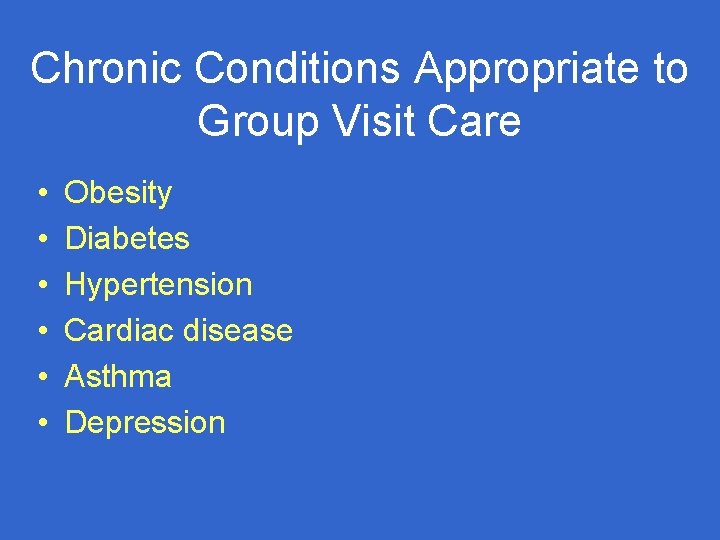 Chronic Conditions Appropriate to Group Visit Care

• Obesity
• Diabetes
• Hypertension
• Cardiac disease
• Asthma
• Depression